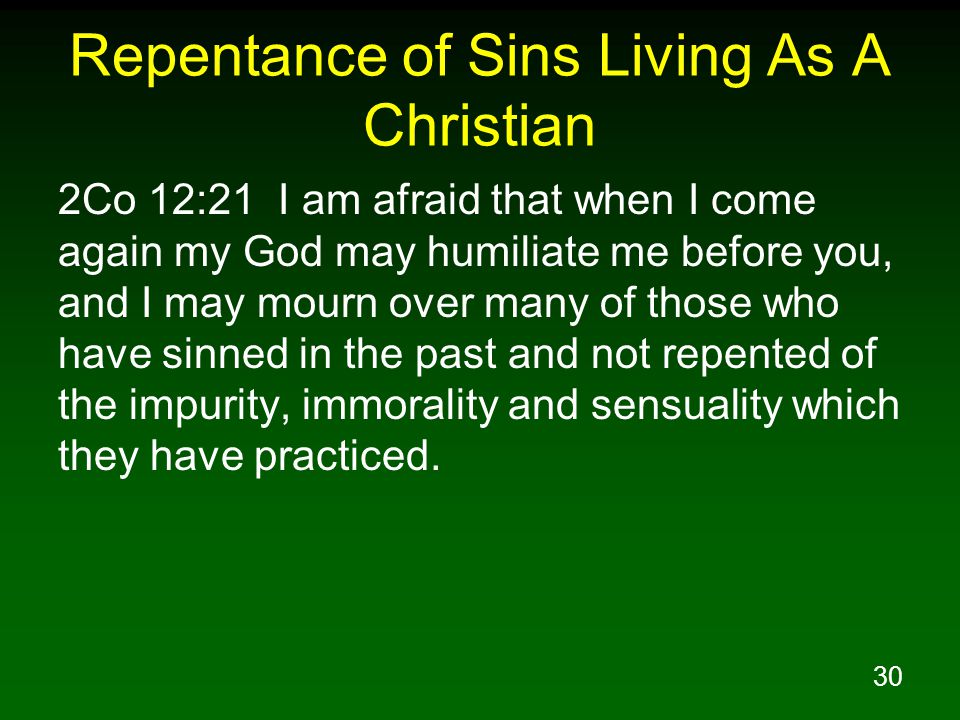 Repentance of Sins Living As A Christian

2Co 12:21 I am afraid that when I come again my God may humiliate me before you, and I may mourn over many of those who have sinned in the past and not repented of the impurity, immorality and sensuality which they have practiced.

30